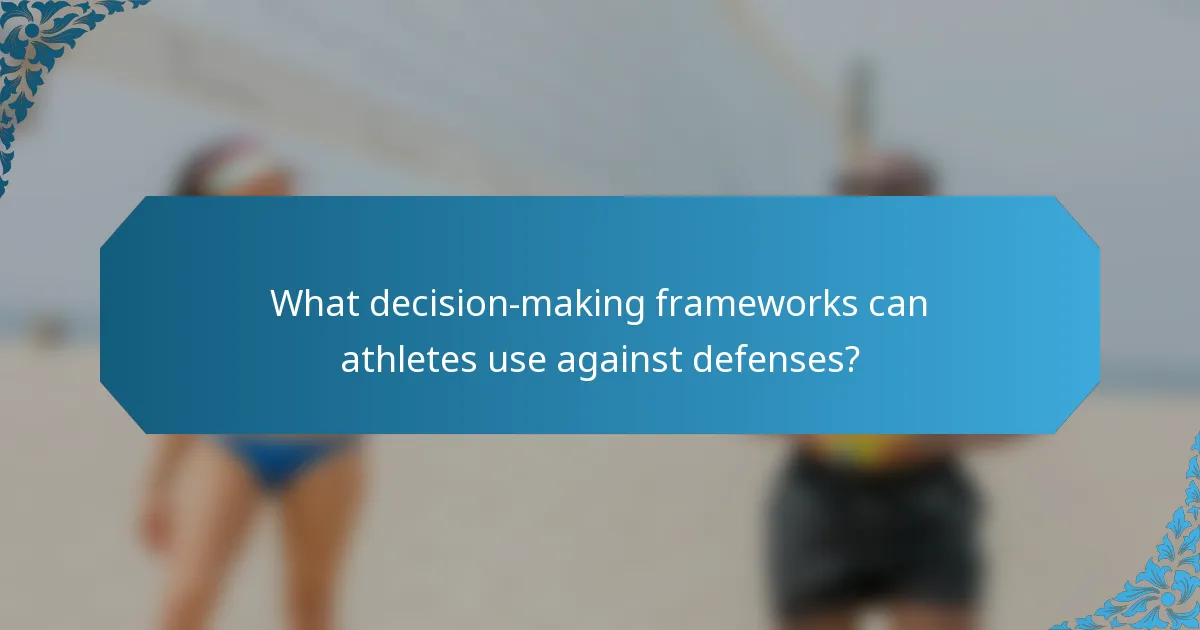 What decision-making frameworks can athletes use against defenses?